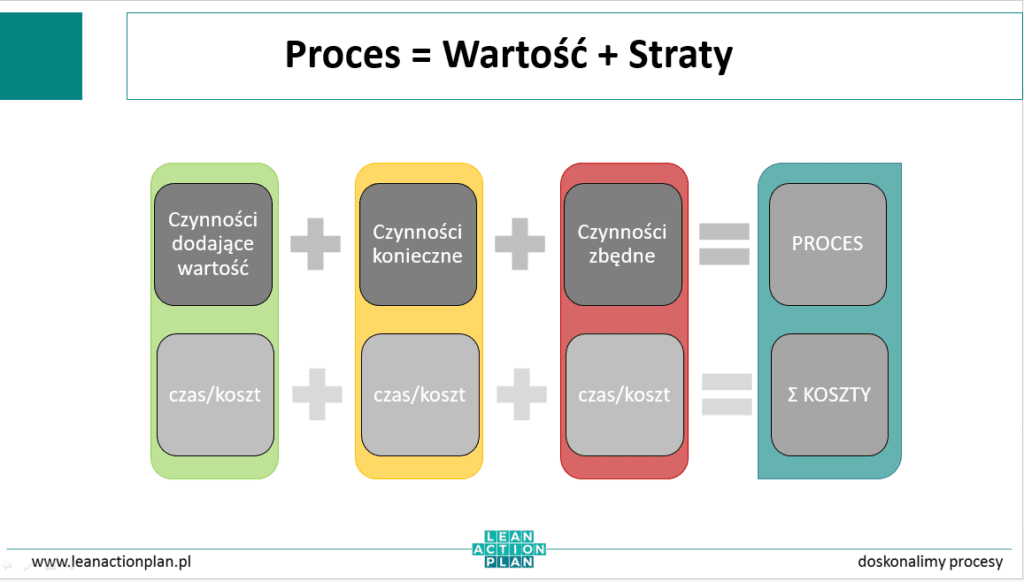 Proces = Wartość + Straty

Czynności dodające wartość

Czynności konieczne

Czynności zbędne

PROCES

czas/koszt

czas/koszt

czas/koszt

Σ KOSZTY

www.leanactionplan.pl

LEAN ACTION PLAN

doskonalimy procesy